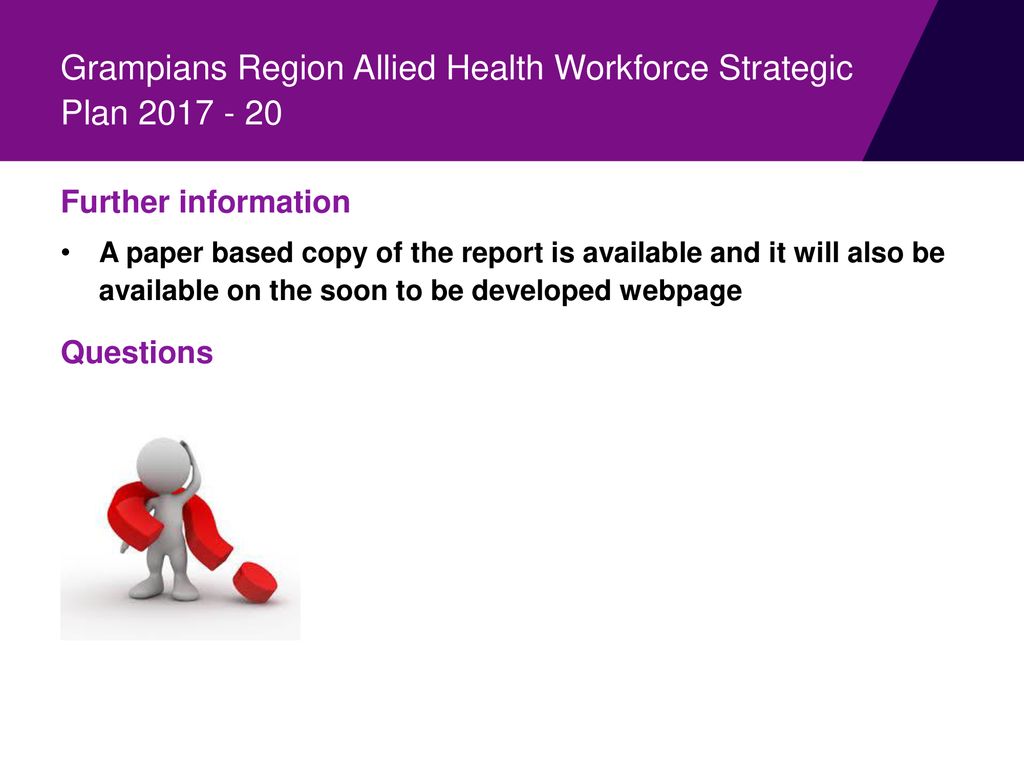 Grampians Region Allied Health Workforce Strategic Plan 2017 - 20

Further information

• A paper based copy of the report is available and it will also be available on the soon to be developed webpage

Questions